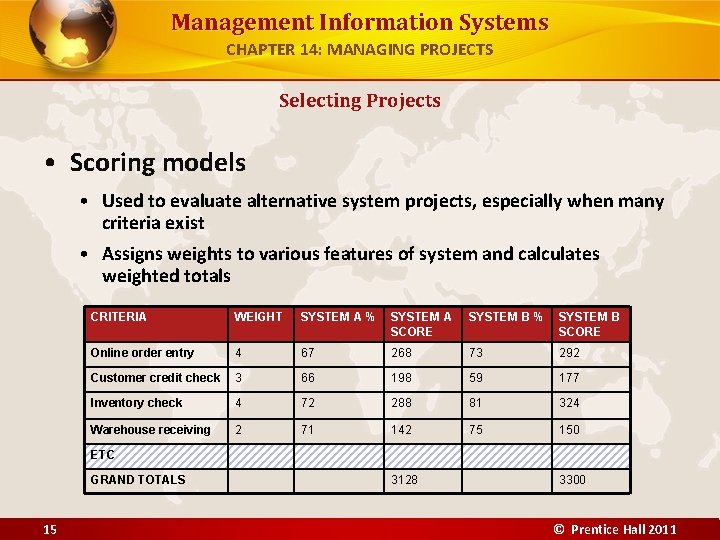 Management Information Systems
CHAPTER 14: MANAGING PROJECTS

Selecting Projects

• Scoring models
• Used to evaluate alternative system projects, especially when many criteria exist
• Assigns weights to various features of system and calculates weighted totals

| CRITERIA | WEIGHT | SYSTEM A % | SYSTEM A SCORE | SYSTEM B % | SYSTEM B SCORE |
|---|---|---|---|---|---|
| Online order entry | 4 | 67 | 268 | 73 | 292 |
| Customer credit check | 3 | 66 | 198 | 59 | 177 |
| Inventory check | 4 | 72 | 288 | 81 | 324 |
| Warehouse receiving | 2 | 71 | 142 | 75 | 150 |
| ETC | | | | | |
| GRAND TOTALS | | | 3128 | | 3300 |

15
© Prentice Hall 2011